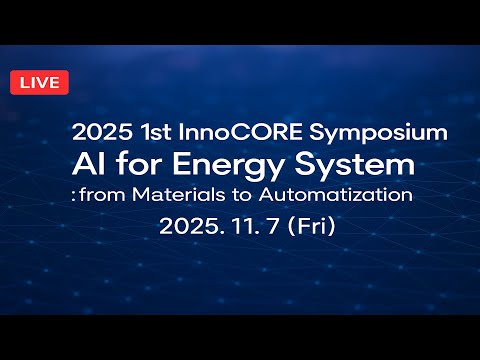 LIVE

2025 1st InnoCORE Symposium
AI for Energy System
: from Materials to Automatization
2025. 11. 7 (Fri)